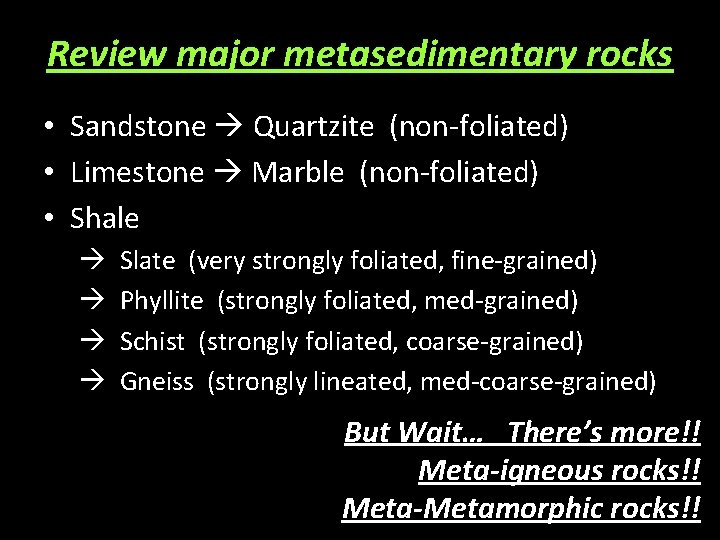 Review major metasedimentary rocks

• Sandstone → Quartzite (non-foliated)
• Limestone → Marble (non-foliated)
• Shale
→ Slate (very strongly foliated, fine-grained)
→ Phyllite (strongly foliated, med-grained)
→ Schist (strongly foliated, coarse-grained)
→ Gneiss (strongly lineated, med-coarse-grained)

But Wait… There's more!!
Meta-igneous rocks!!
Meta-Metamorphic rocks!!